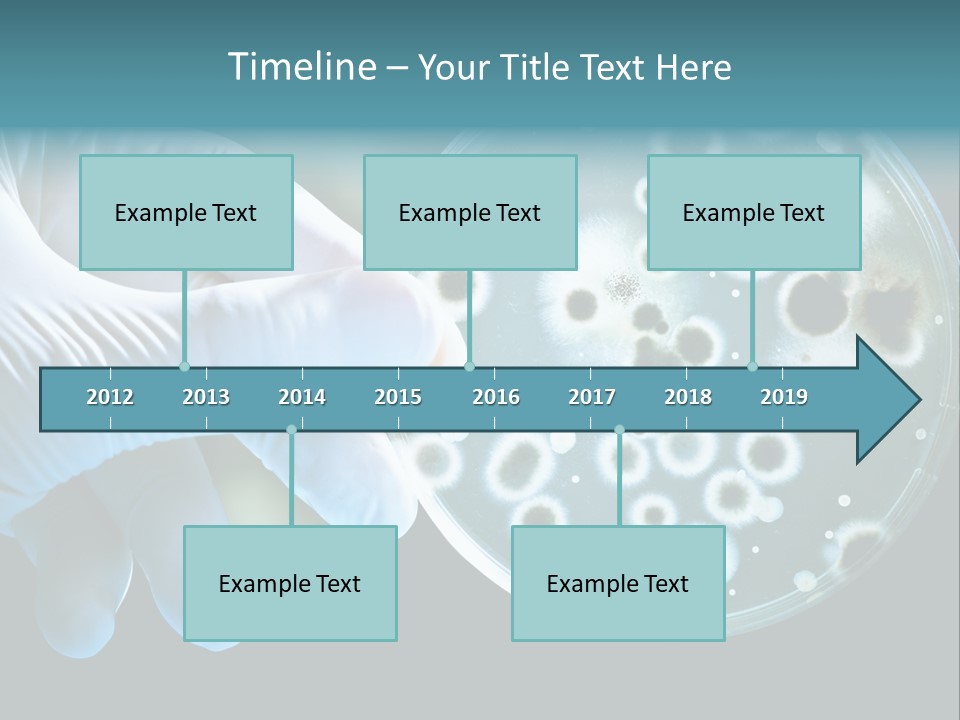 Timeline – Your Title Text Here

Example Text

Example Text

Example Text

2012 2013 2014 2015 2016 2017 2018 2019

Example Text

Example Text